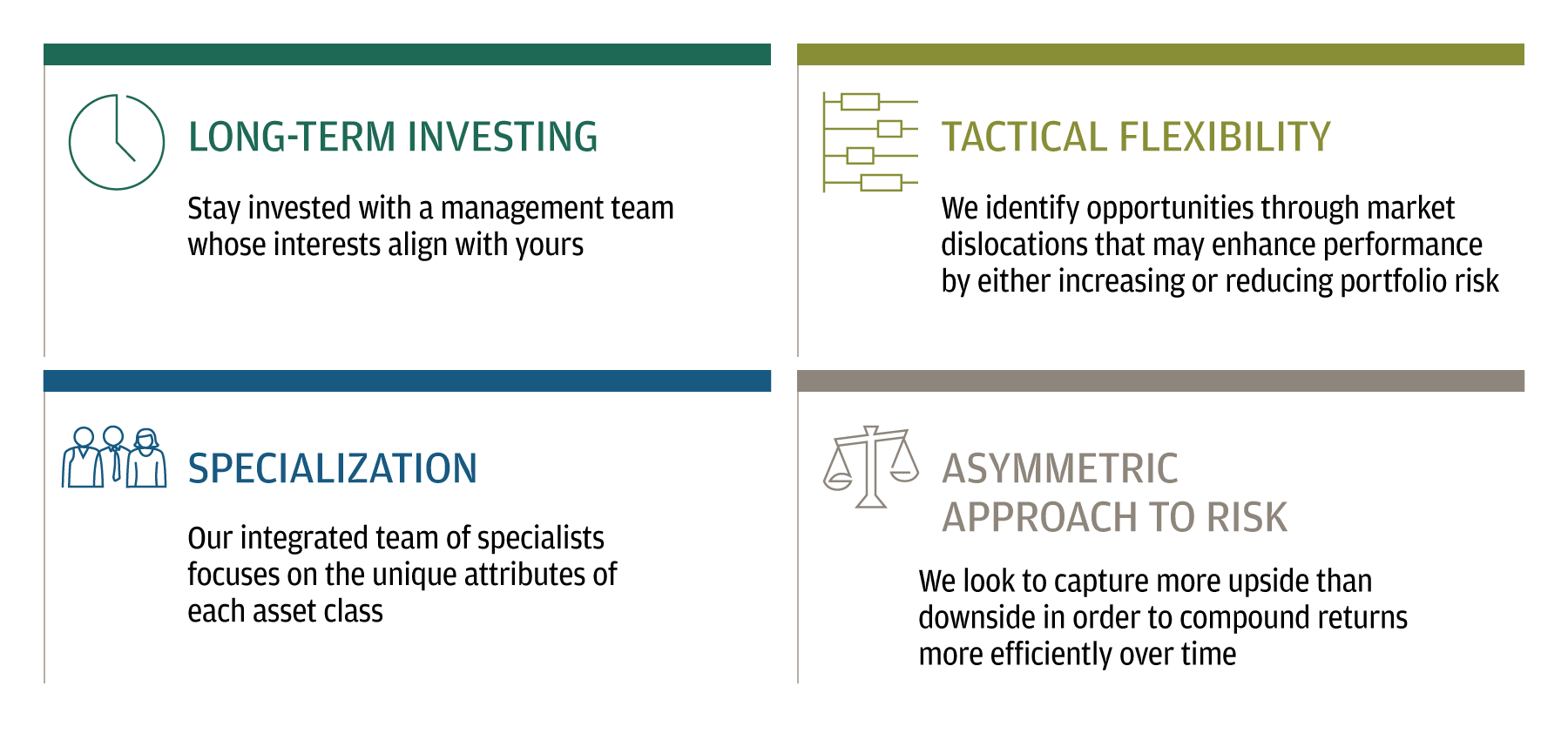 LONG-TERM INVESTING

Stay invested with a management team whose interests align with yours

TACTICAL FLEXIBILITY

We identify opportunities through market dislocations that may enhance performance by either increasing or reducing portfolio risk

SPECIALIZATION

Our integrated team of specialists focuses on the unique attributes of each asset class

ASYMMETRIC APPROACH TO RISK

We look to capture more upside than downside in order to compound returns more efficiently over time